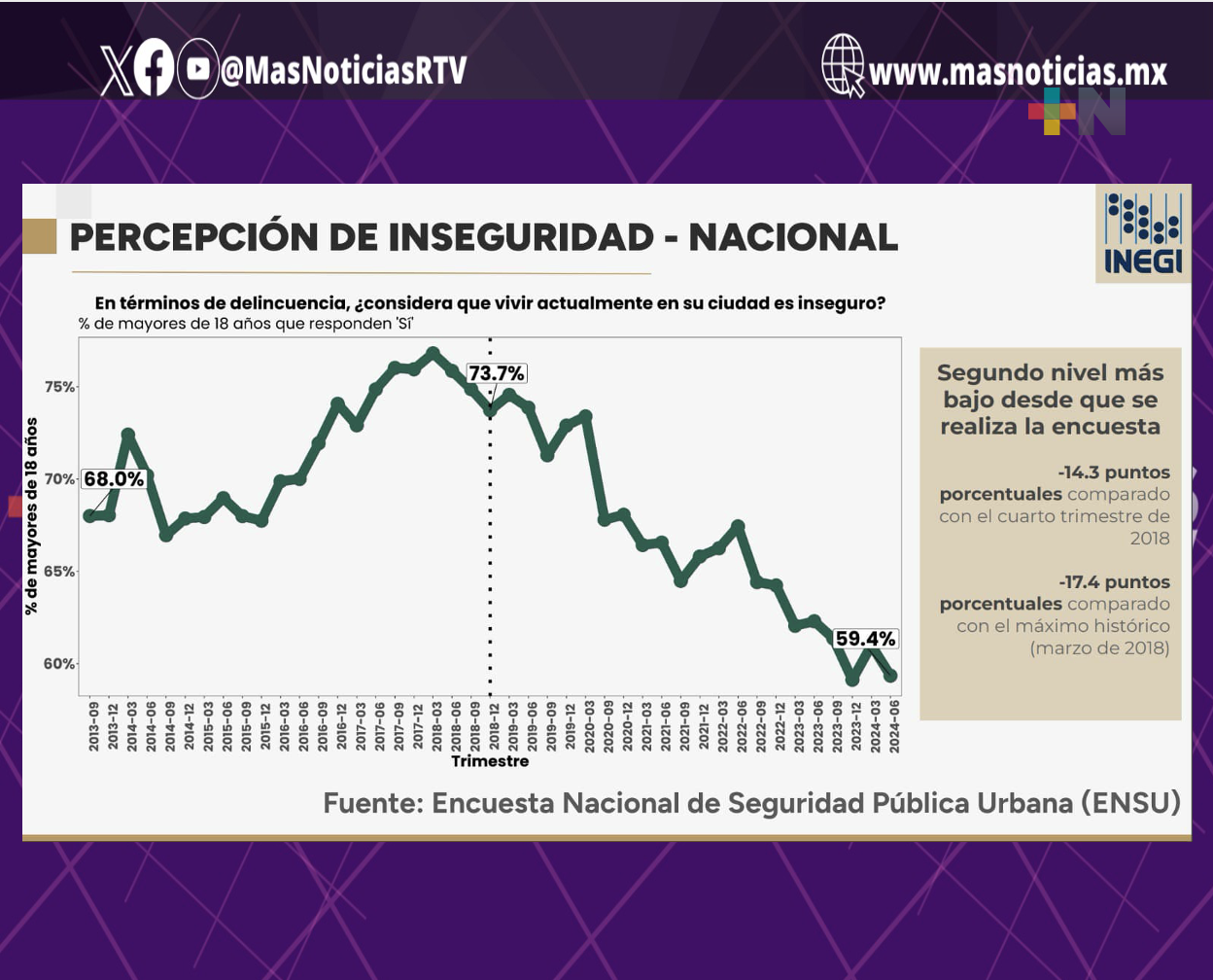 @MasNoticiasRTV

www.masnoticias.mx

PERCEPCIÓN DE INSEGURIDAD - NACIONAL

INEGI

En términos de delincuencia, ¿considera que vivir actualmente en su ciudad es inseguro?
% de mayores de 18 años que responden 'Sí'

% de mayores de 18 años

75%
70%
65%
60%

68.0%
73.7%
59.4%

2013-09
2013-12
2014-03
2014-06
2014-09
2014-12
2015-03
2015-06
2015-09
2015-12
2016-03
2016-06
2016-09
2016-12
2017-03
2017-06
2017-09
2017-12
2018-03
2018-06
2018-09
2018-12
2019-03
2019-06
2019-09
2019-12
2020-03
2020-09
2020-12
2021-03
2021-06
2021-09
2021-12
2022-03
2022-06
2022-09
2022-12
2023-03
2023-06
2023-09
2023-12
2024-03
2024-06

Trimestre

Segundo nivel más bajo desde que se realiza la encuesta

-14.3 puntos porcentuales comparado con el cuarto trimestre de 2018

-17.4 puntos porcentuales comparado con el máximo histórico (marzo de 2018)

Fuente: Encuesta Nacional de Seguridad Pública Urbana (ENSU)